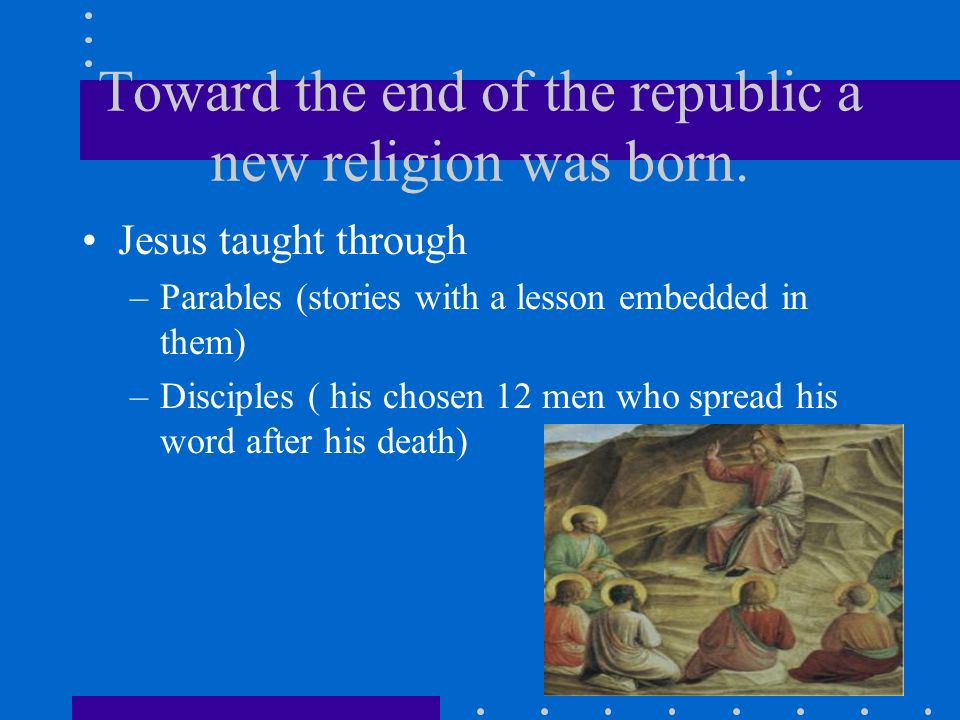 Toward the end of the republic a new religion was born.

• Jesus taught through
– Parables (stories with a lesson embedded in them)
– Disciples ( his chosen 12 men who spread his word after his death)